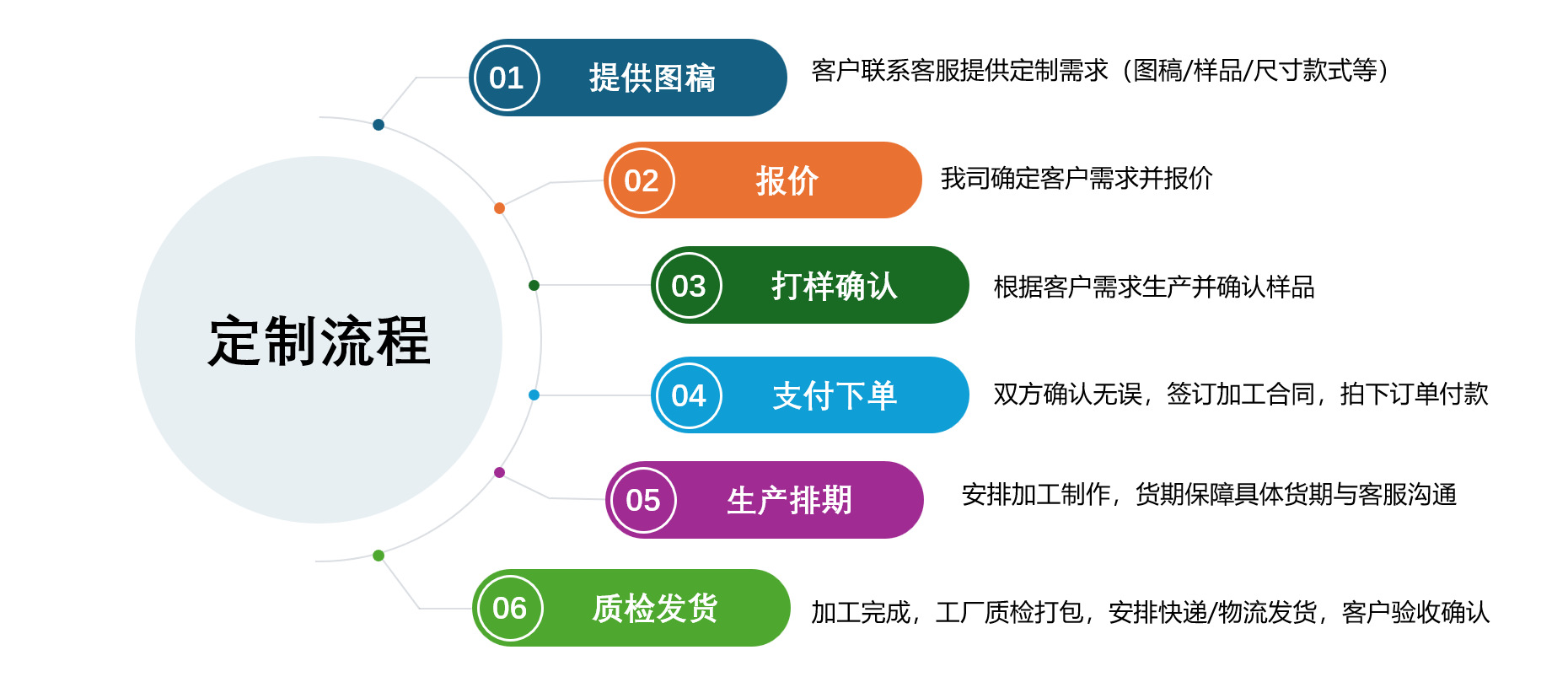 定制流程

01 提供图稿
客户联系客服提供定制需求（图稿/样品/尺寸款式等）

02 报价
我司确定客户需求并报价

03 打样确认
根据客户需求生产并确认样品

04 支付下单
双方确认无误，签订加工合同，拍下订单付款

05 生产排期
安排加工制作，货期保障具体货期与客服沟通

06 质检发货
加工完成，工厂质检打包，安排快递/物流发货，客户验收确认